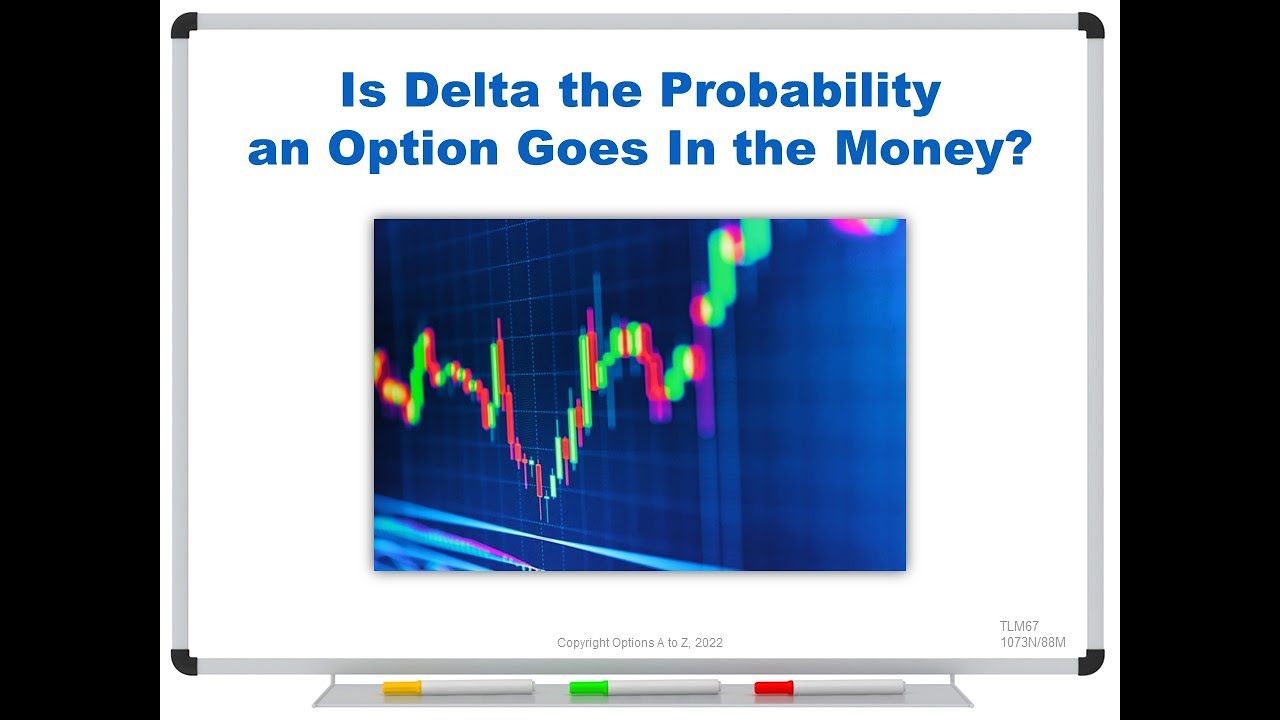 Is Delta the Probability an Option Goes In the Money?

Copyright Options A to Z, 2022

TLM67
1073N/88M